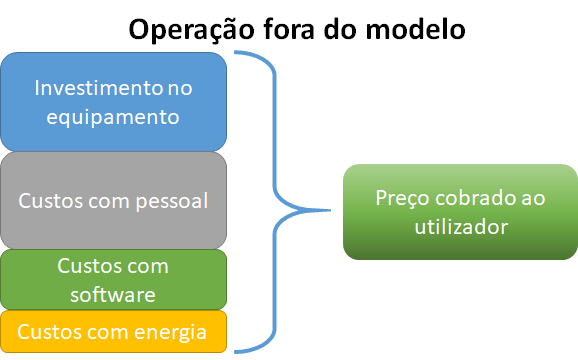 Operação fora do modelo

Investimento no equipamento

Custos com pessoal

Custos com software

Custos com energia

Preço cobrado ao utilizador